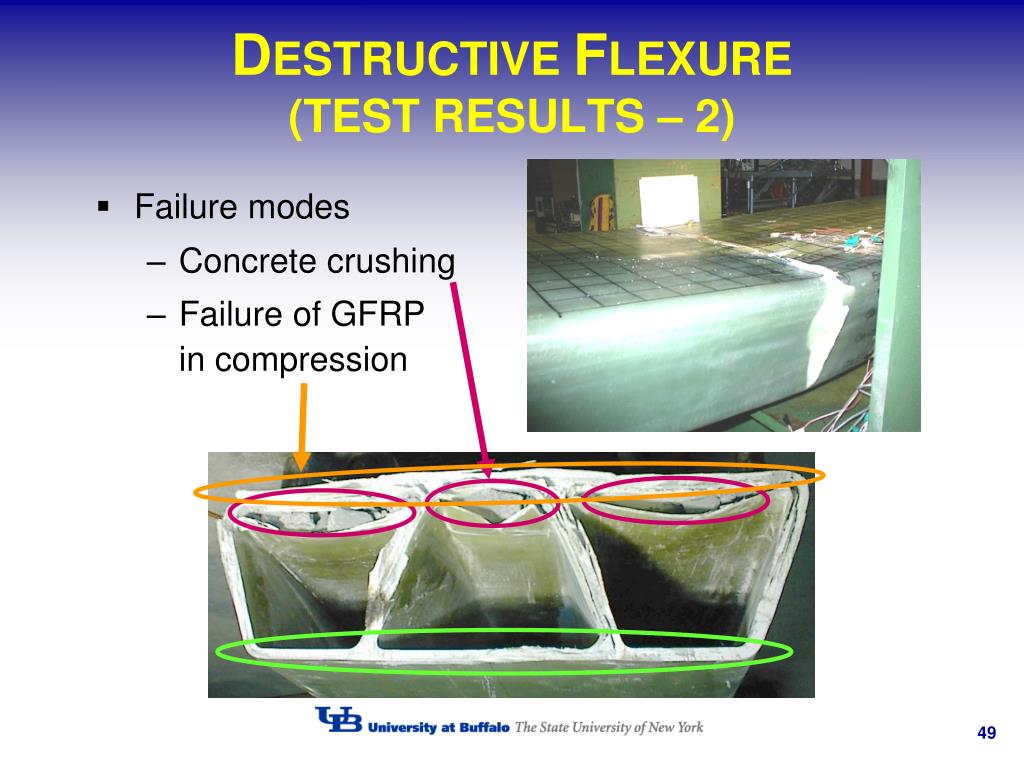 DESTRUCTIVE FLEXURE
(TEST RESULTS – 2)

▪ Failure modes
– Concrete crushing
– Failure of GFRP in compression

UB University at Buffalo The State University of New York

49